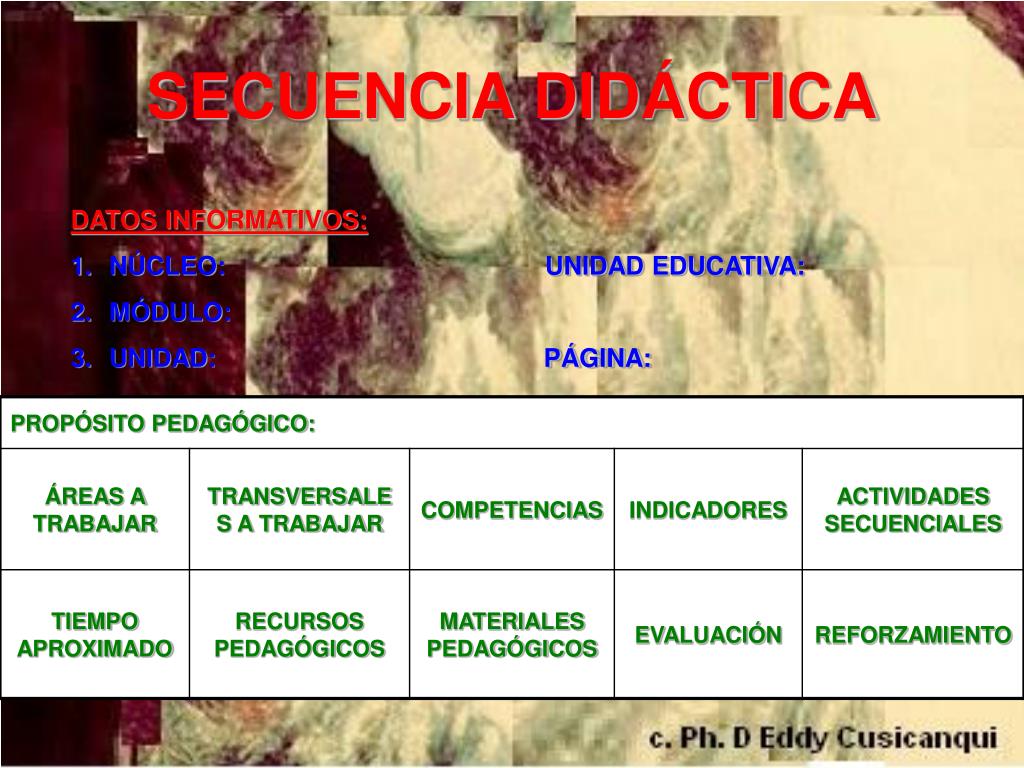 SECUENCIA DIDÁCTICA

DATOS INFORMATIVOS:

1. NÚCLEO: UNIDAD EDUCATIVA:
2. MÓDULO:
3. UNIDAD: PÁGINA:

| PROPÓSITO PEDAGÓGICO: | | | | |
|---|---|---|---|---|
| ÁREAS A TRABAJAR | TRANSVERSALES A TRABAJAR | COMPETENCIAS | INDICADORES | ACTIVIDADES SECUENCIALES |
| TIEMPO APROXIMADO | RECURSOS PEDAGÓGICOS | MATERIALES PEDAGÓGICOS | EVALUACIÓN | REFORZAMIENTO |

c. Ph. D Eddy Cusicanqui